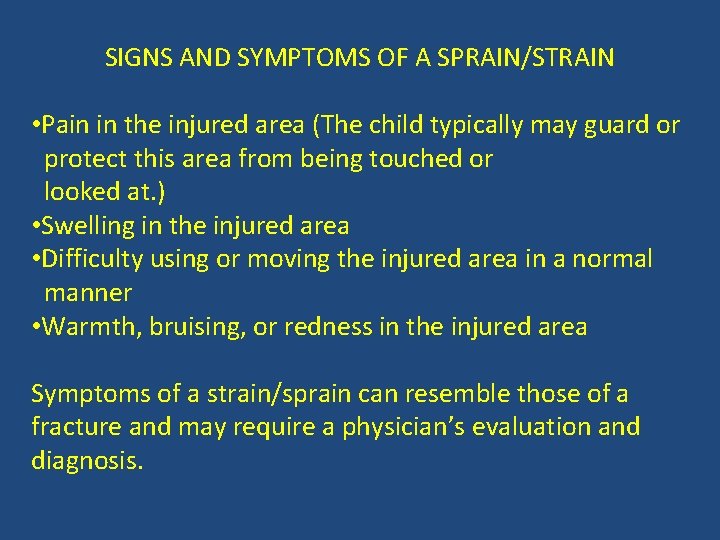 SIGNS AND SYMPTOMS OF A SPRAIN/STRAIN

•Pain in the injured area (The child typically may guard or protect this area from being touched or looked at.)
•Swelling in the injured area
•Difficulty using or moving the injured area in a normal manner
•Warmth, bruising, or redness in the injured area

Symptoms of a strain/sprain can resemble those of a fracture and may require a physician's evaluation and diagnosis.